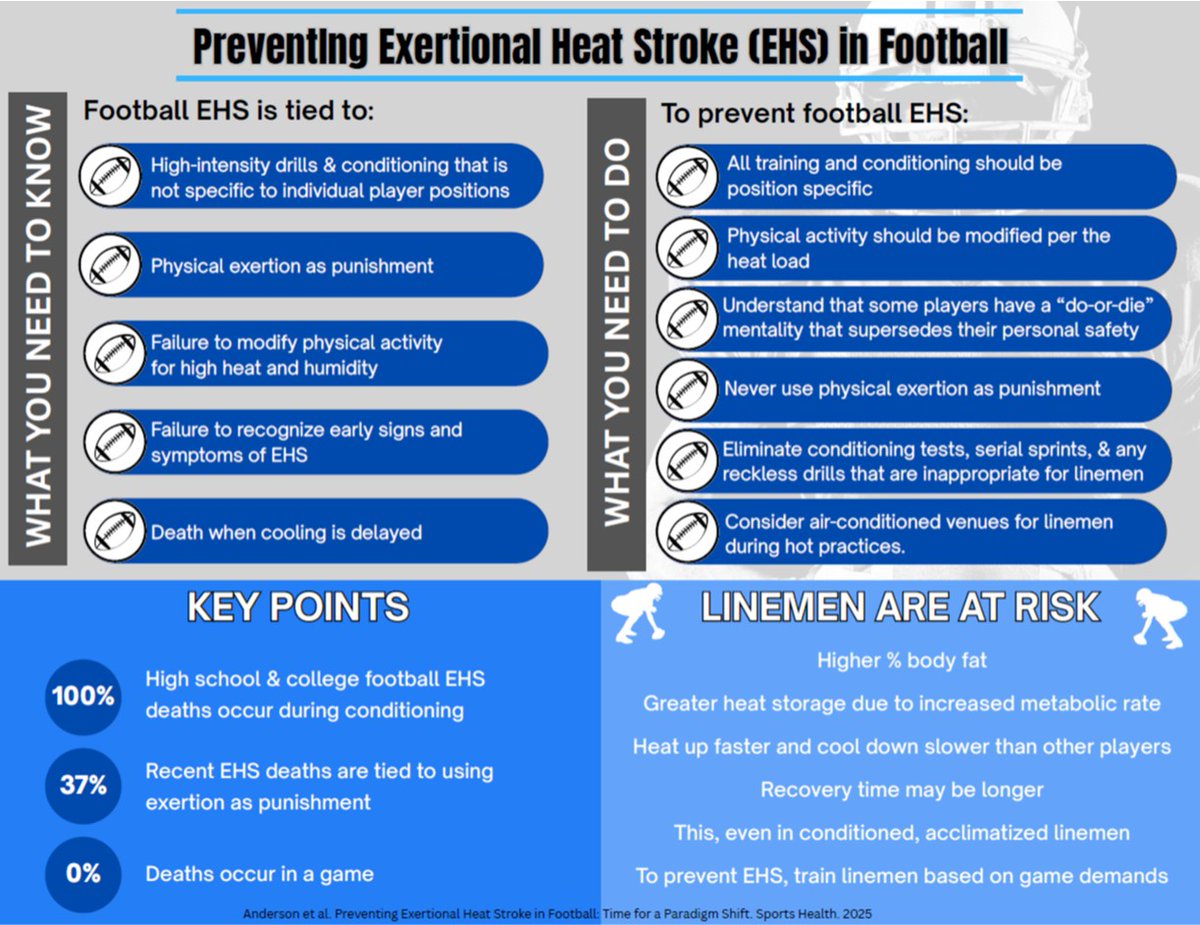 Preventing Exertional Heat Stroke (EHS) in Football

WHAT YOU NEED TO KNOW

Football EHS is tied to:

High-intensity drills & conditioning that is not specific to individual player positions

Physical exertion as punishment

Failure to modify physical activity for high heat and humidity

Failure to recognize early signs and symptoms of EHS

Death when cooling is delayed

WHAT YOU NEED TO DO

To prevent football EHS:

All training and conditioning should be position specific

Physical activity should be modified per the heat load

Understand that some players have a "do-or-die" mentality that supersedes their personal safety

Never use physical exertion as punishment

Eliminate conditioning tests, serial sprints, & any reckless drills that are inappropriate for linemen

Consider air-conditioned venues for linemen during hot practices.

KEY POINTS

100% High school & college football EHS deaths occur during conditioning

37% Recent EHS deaths are tied to using exertion as punishment

0% Deaths occur in a game

LINEMEN ARE AT RISK

Higher % body fat

Greater heat storage due to increased metabolic rate

Heat up faster and cool down slower than other players

Recovery time may be longer

This, even in conditioned, acclimatized linemen

To prevent EHS, train linemen based on game demands

Anderson et al. Preventing Exertional Heat Stroke in Football: Time for a Paradigm Shift. Sports Health. 2025